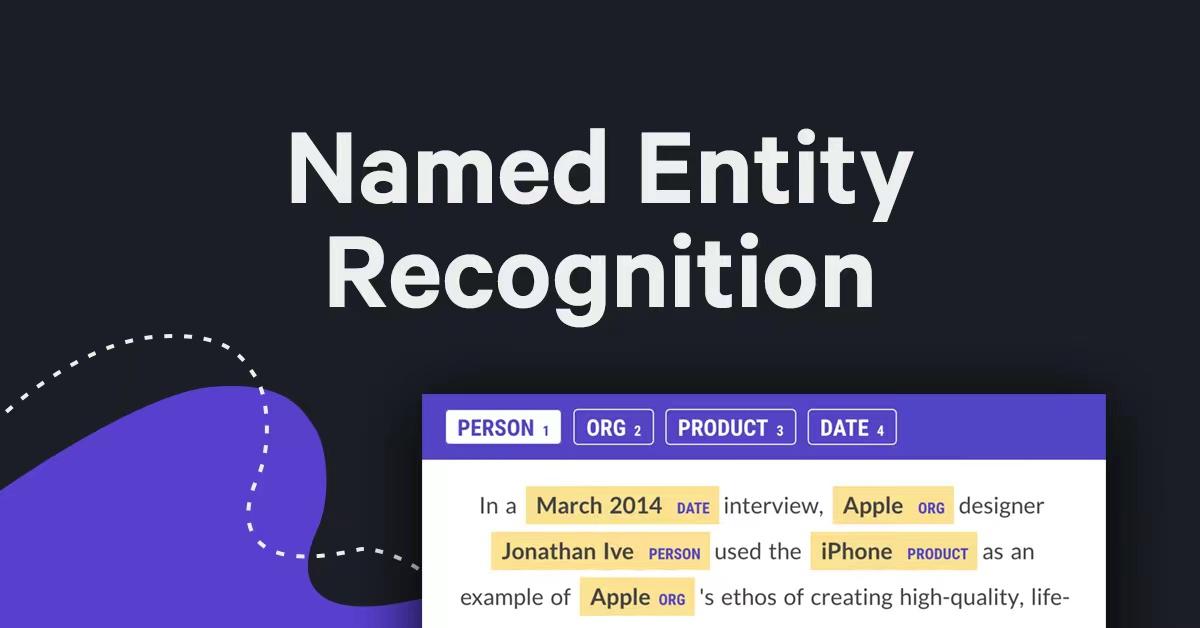 Named Entity Recognition

PERSON 1 ORG 2 PRODUCT 3 DATE 4

In a March 2014 DATE interview, Apple ORG designer Jonathan Ive PERSON used the iPhone PRODUCT as an example of Apple ORG 's ethos of creating high-quality, life-